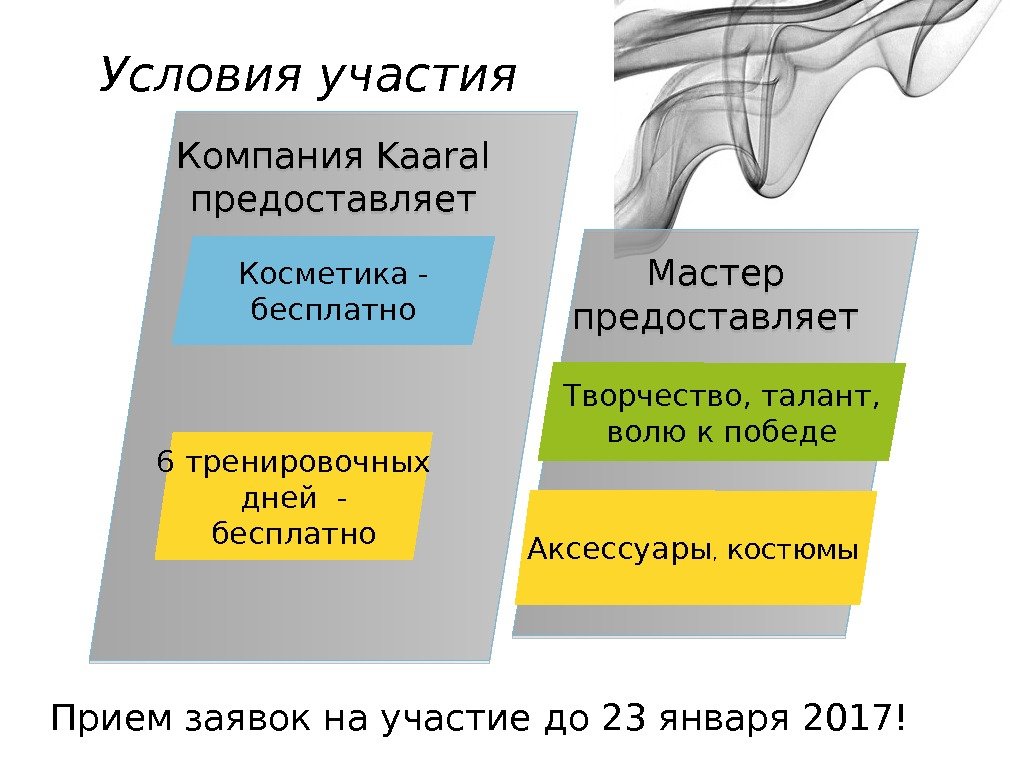 Условия участия

Компания Kaaral предоставляет

Косметика - бесплатно

6 тренировочных дней - бесплатно

Мастер предоставляет

Творчество, талант, волю к победе

Аксессуары, костюмы

Прием заявок на участие до 23 января 2017!